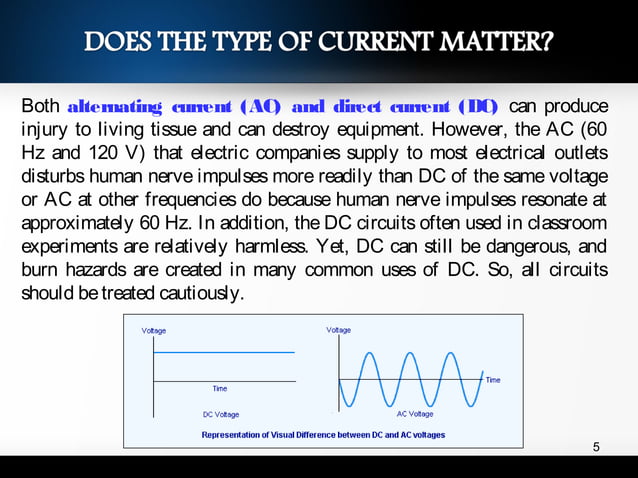 DOES THE TYPE OF CURRENT MATTER?

Both alternating current (AC) and direct current (DC) can produce injury to living tissue and can destroy equipment. However, the AC (60 Hz and 120 V) that electric companies supply to most electrical outlets disturbs human nerve impulses more readily than DC of the same voltage or AC at other frequencies do because human nerve impulses resonate at approximately 60 Hz. In addition, the DC circuits often used in classroom experiments are relatively harmless. Yet, DC can still be dangerous, and burn hazards are created in many common uses of DC. So, all circuits should be treated cautiously.

Voltage
Time
DC Voltage

Voltage
Time
AC Voltage

Representation of Visual Difference between DC and AC voltages

5